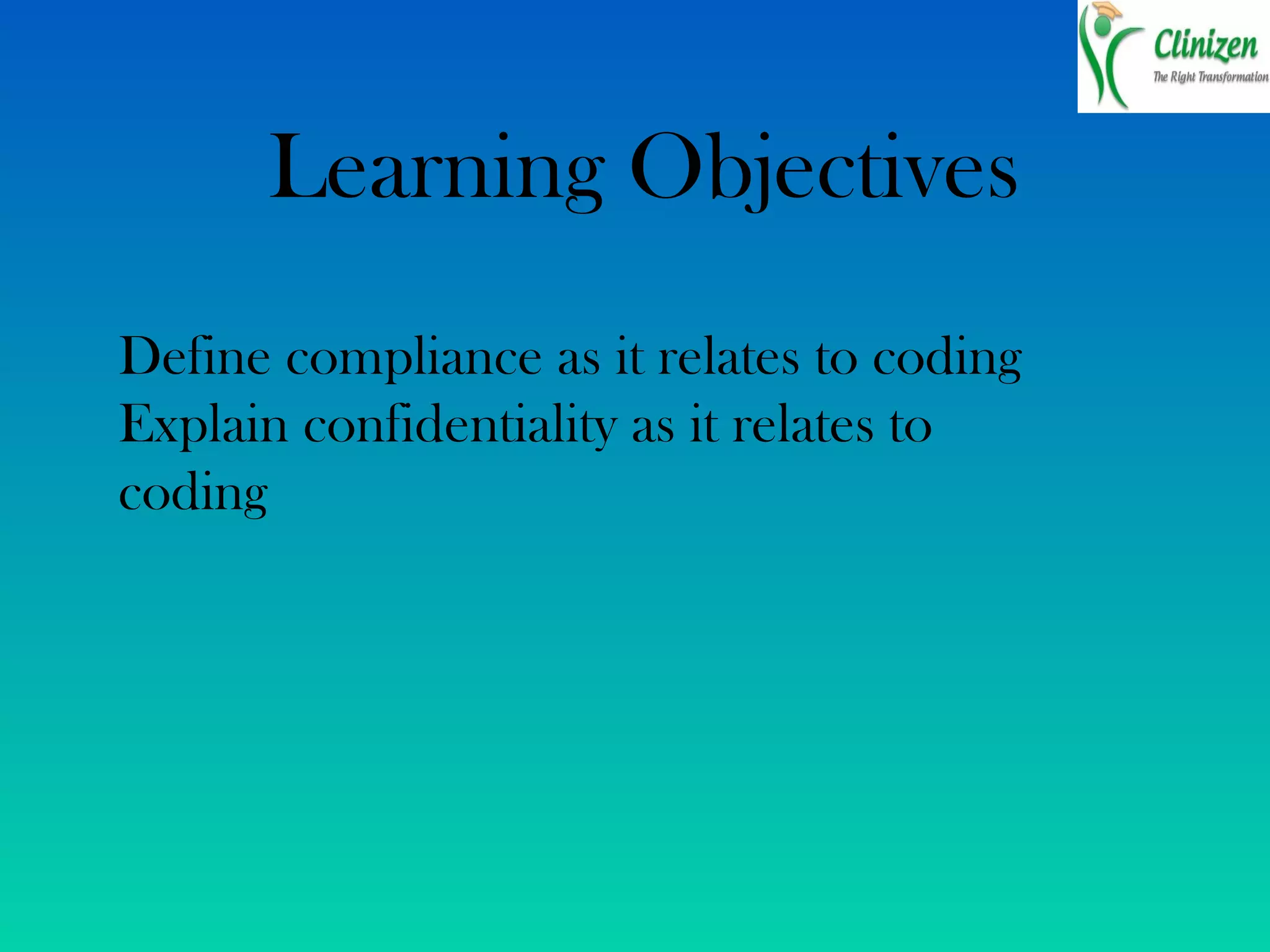 Clinizen
The Right Transformation

Learning Objectives

Define compliance as it relates to coding
Explain confidentiality as it relates to coding